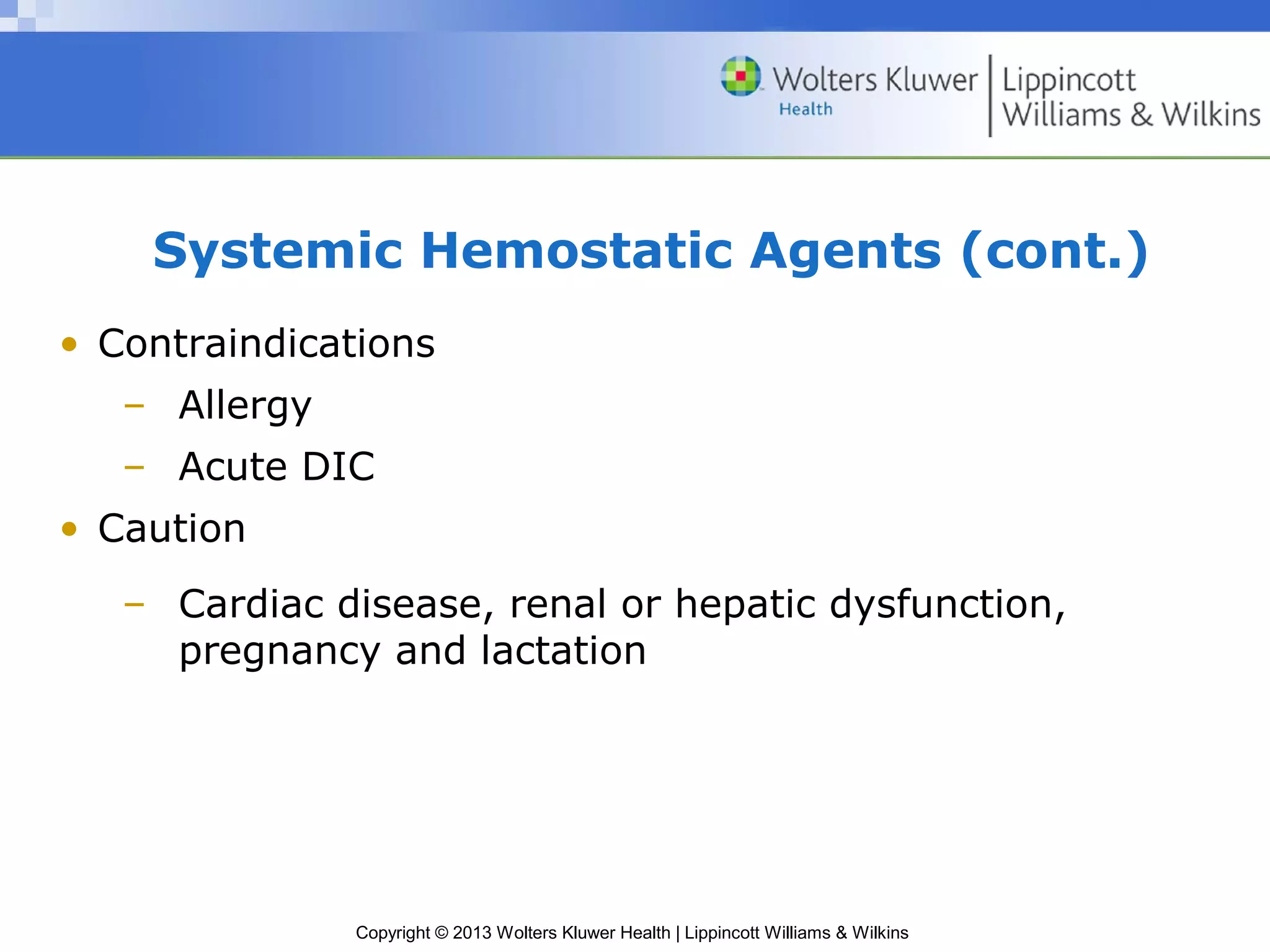 Wolters Kluwer Health | Lippincott Williams & Wilkins

Systemic Hemostatic Agents (cont.)

• Contraindications
– Allergy
– Acute DIC
• Caution
– Cardiac disease, renal or hepatic dysfunction, pregnancy and lactation

Copyright © 2013 Wolters Kluwer Health | Lippincott Williams & Wilkins